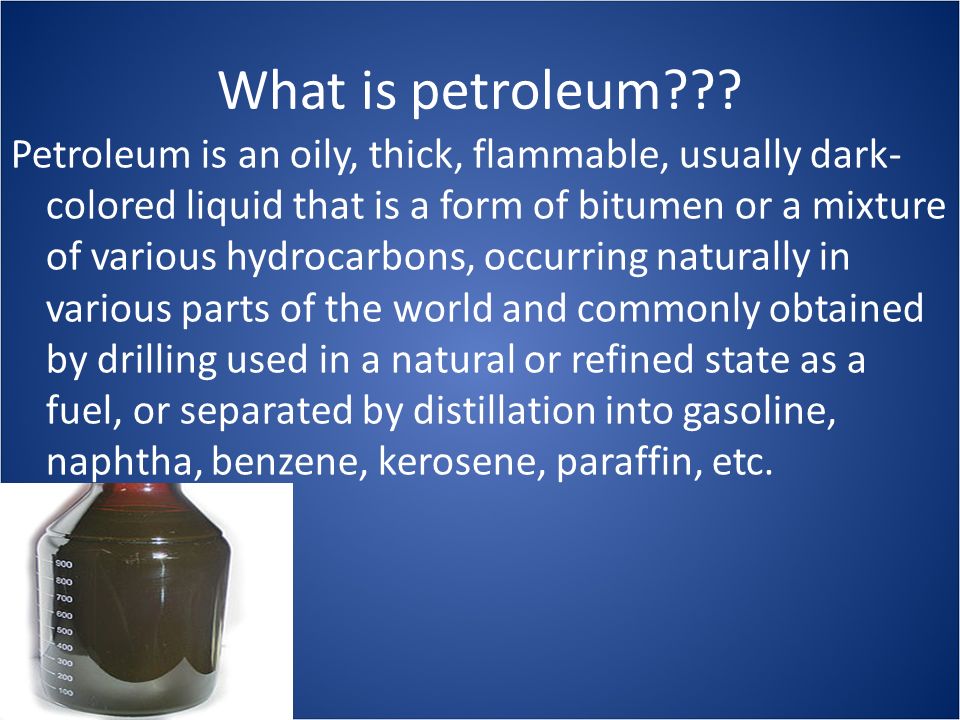 What is petroleum???

Petroleum is an oily, thick, flammable, usually dark-colored liquid that is a form of bitumen or a mixture of various hydrocarbons, occurring naturally in various parts of the world and commonly obtained by drilling used in a natural or refined state as a fuel, or separated by distillation into gasoline, naphtha, benzene, kerosene, paraffin, etc.

900
800
700
600
500
400
300
200
100